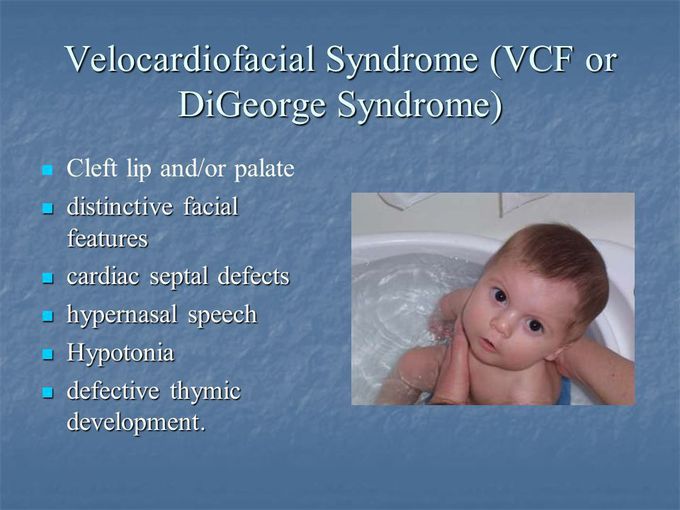 Velocardiofacial Syndrome (VCF or DiGeorge Syndrome)

- Cleft lip and/or palate
- distinctive facial features
- cardiac septal defects
- hypernasal speech
- Hypotonia
- defective thymic development.